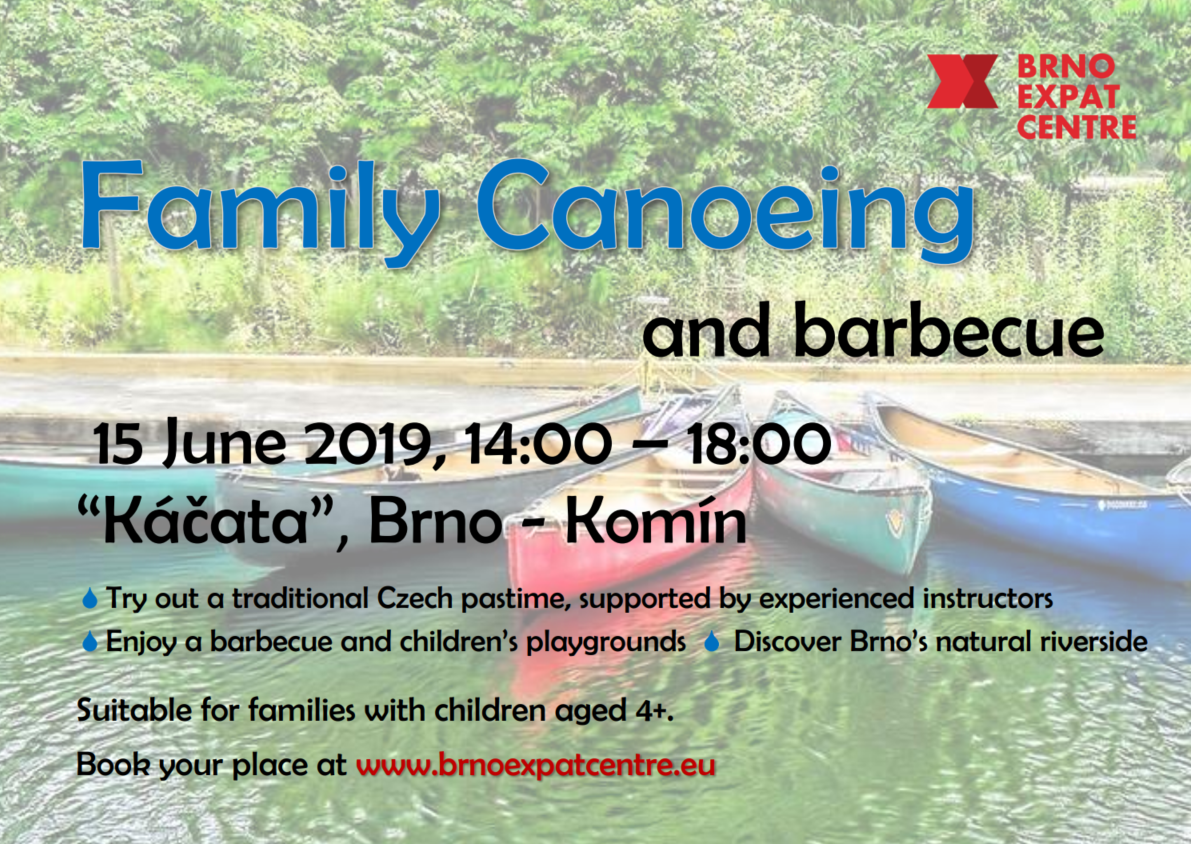 BRNO
EXPAT
CENTRE

Family Canoeing

and barbecue

15 June 2019, 14:00 – 18:00
“Káčata”, Brno - Komín

Try out a traditional Czech pastime, supported by experienced instructors
Enjoy a barbecue and children’s playgrounds
Discover Brno’s natural riverside

Suitable for families with children aged 4+.

Book your place at www.brnoexpatcentre.eu